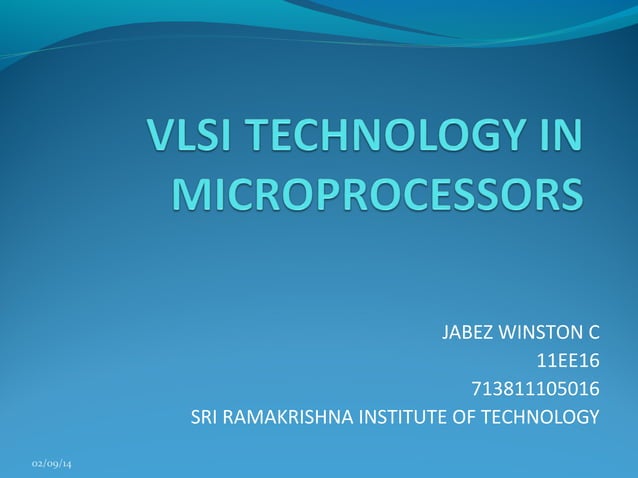 VLSI TECHNOLOGY IN MICROPROCESSORS

JABEZ WINSTON C
11EE16
713811105016
SRI RAMAKRISHNA INSTITUTE OF TECHNOLOGY

02/09/14